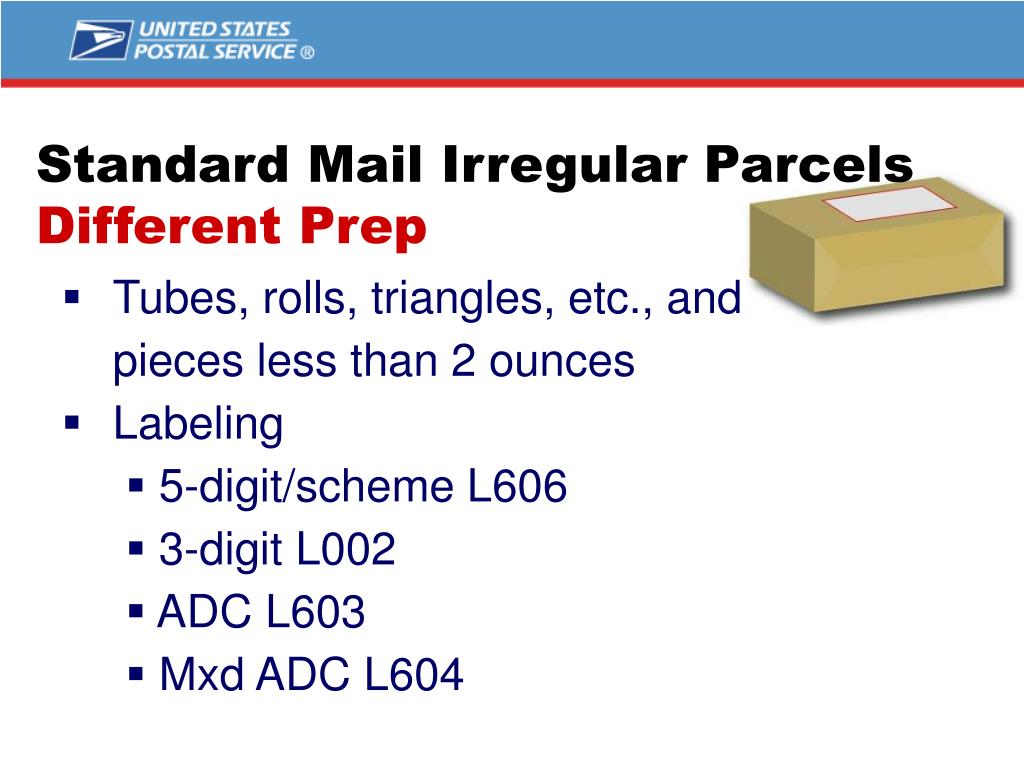 UNITED STATES POSTAL SERVICE ®

Standard Mail Irregular Parcels
Different Prep

▪ Tubes, rolls, triangles, etc., and pieces less than 2 ounces
▪ Labeling
▪ 5-digit/scheme L606
▪ 3-digit L002
▪ ADC L603
▪ Mxd ADC L604